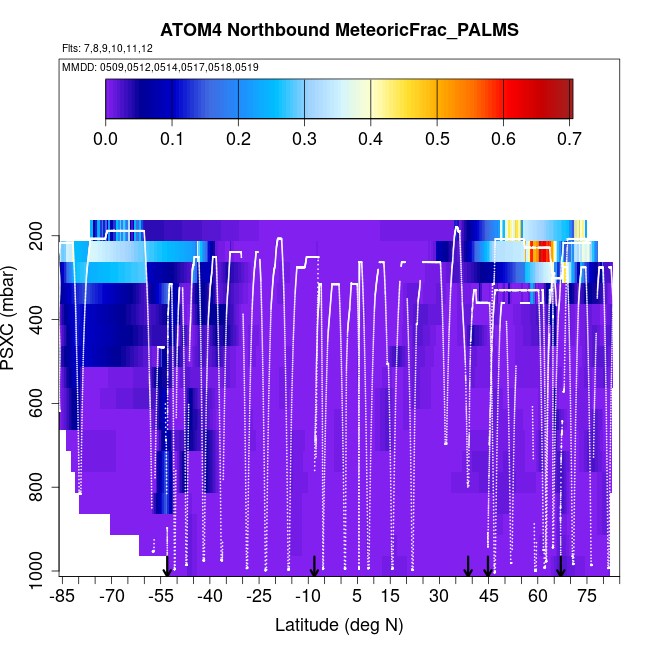 ATOM4 Northbound MeteoricFrac_PALMS

Flts: 7,8,9,10,11,12

MMDD: 0509,0512,0514,0517,0518,0519

0.0 0.1 0.2 0.3 0.4 0.5 0.6 0.7

PSXC (mbar)

200
400
600
800
1000

-85 -70 -55 -40 -25 -10 5 15 30 45 60 75

Latitude (deg N)